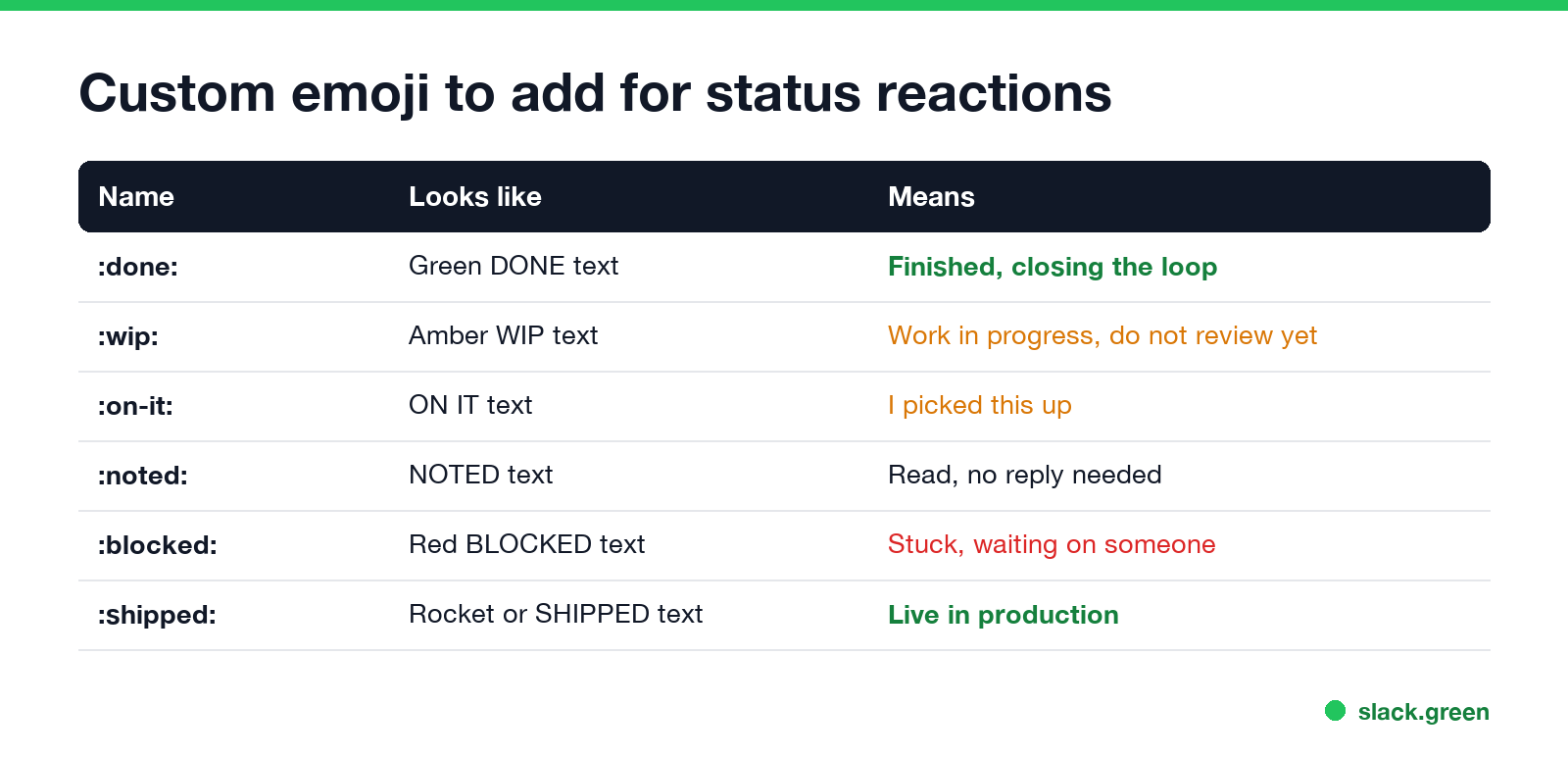 Custom emoji to add for status reactions

| Name | Looks like | Means |
|---|---|---|
| :done: | Green DONE text | Finished, closing the loop |
| :wip: | Amber WIP text | Work in progress, do not review yet |
| :on-it: | ON IT text | I picked this up |
| :noted: | NOTED text | Read, no reply needed |
| :blocked: | Red BLOCKED text | Stuck, waiting on someone |
| :shipped: | Rocket or SHIPPED text | Live in production |

slack.green